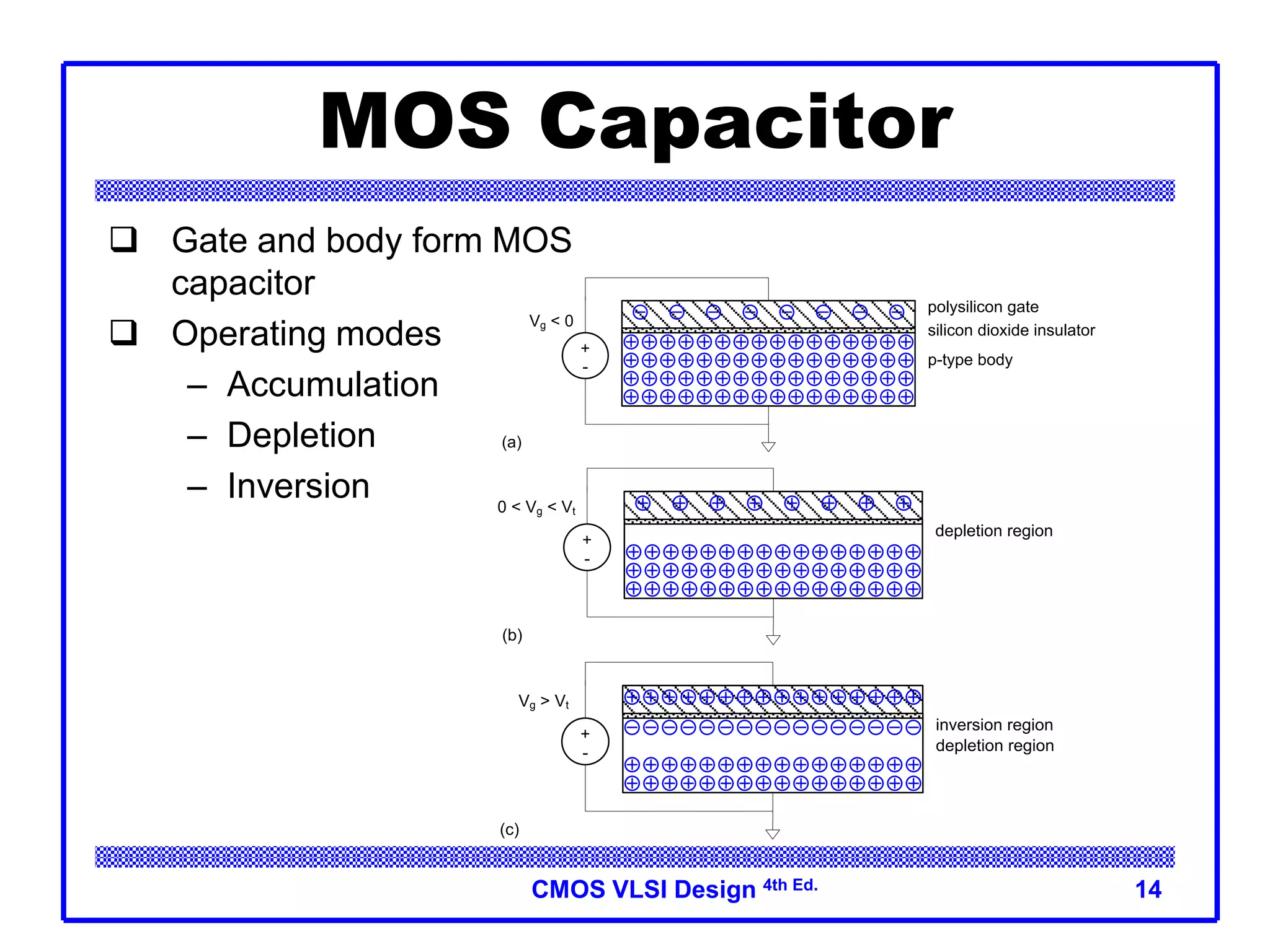 MOS Capacitor

❑ Gate and body form MOS capacitor

❑ Operating modes
– Accumulation
– Depletion
– Inversion

$V_g < 0$
+
-
polysilicon gate
silicon dioxide insulator
p-type body
(a)

$0 < V_g < V_t$
+
-
depletion region
(b)

$V_g > V_t$
+
-
inversion region
depletion region
(c)

CMOS VLSI Design 4th Ed.
14